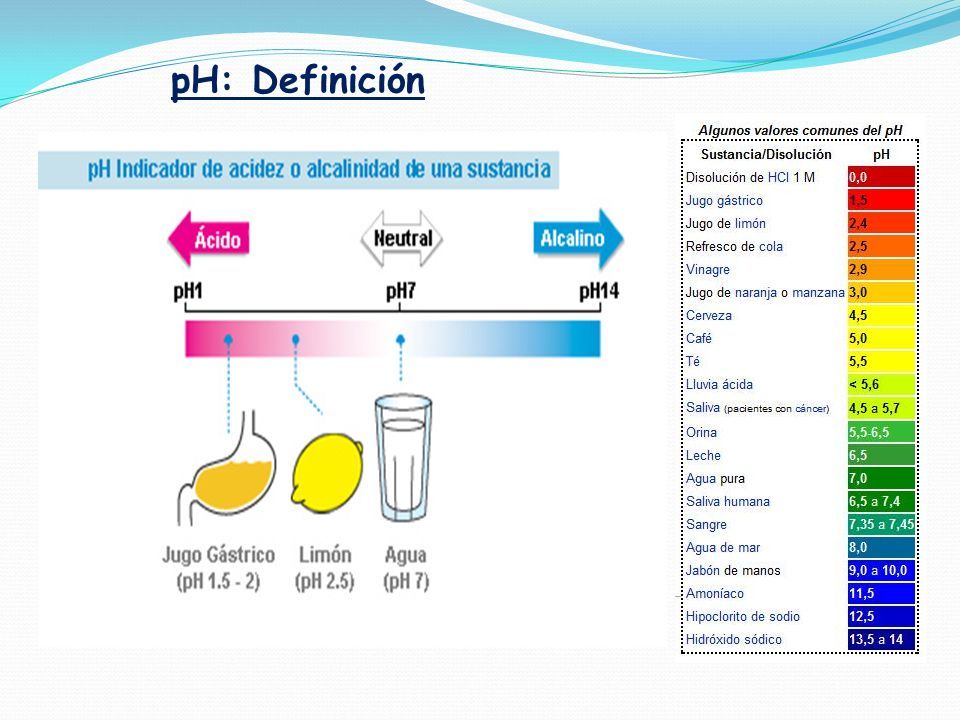 pH: Definición

pH Indicador de acidez o alcalinidad de una sustancia

Ácido

Neutral

Alcalino

pH1

pH7

pH14

Jugo Gástrico (pH 1.5 - 2)

Limón (pH 2.5)

Agua (pH 7)

Algunos valores comunes del pH

| Sustancia/Disolución | pH |
|---|---|
| Disolución de HCl 1 M | 0,0 |
| Jugo gástrico | 1,5 |
| Jugo de limón | 2,4 |
| Refresco de cola | 2,5 |
| Vinagre | 2,9 |
| Jugo de naranja o manzana | 3,0 |
| Cerveza | 4,5 |
| Café | 5,0 |
| Té | 5,5 |
| Lluvia ácida | < 5,6 |
| Saliva (pacientes con cáncer) | 4,5 a 5,7 |
| Orina | 5,5-6,5 |
| Leche | 6,5 |
| Agua pura | 7,0 |
| Saliva humana | 6,5 a 7,4 |
| Sangre | 7,35 a 7,45 |
| Agua de mar | 8,0 |
| Jabón de manos | 9,0 a 10,0 |
| Amoníaco | 11,5 |
| Hipoclorito de sodio | 12,5 |
| Hidróxido sódico | 13,5 a 14 |